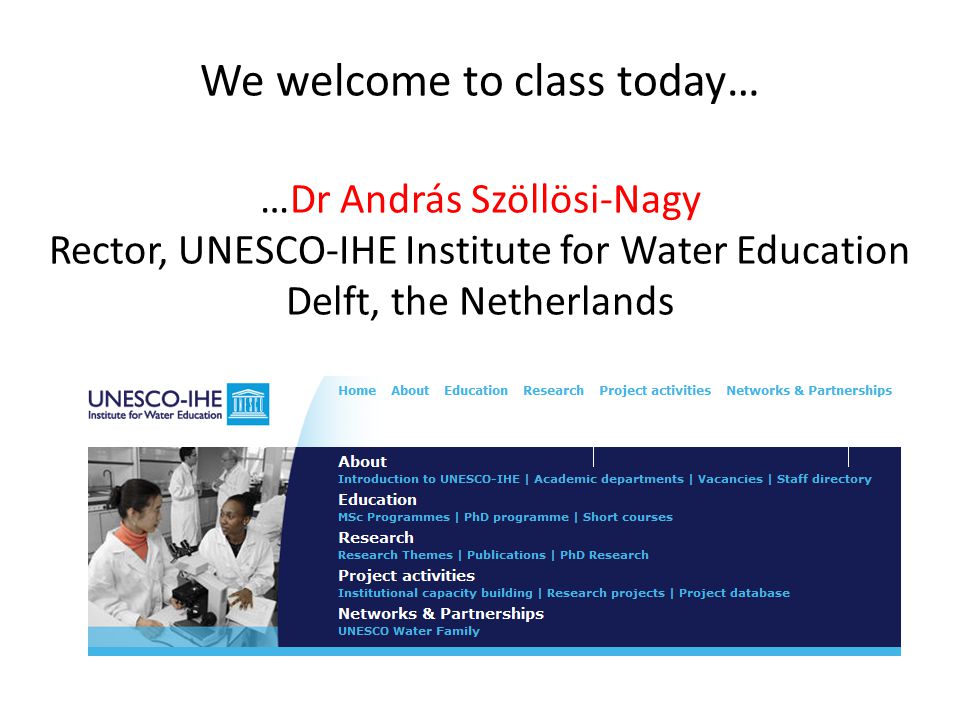 We welcome to class today…

…Dr András Szöllösi-Nagy
Rector, UNESCO-IHE Institute for Water Education
Delft, the Netherlands

UNESCO-IHE
Institute for Water Education

Home About Education Research Project activities Networks & Partnerships

About
Introduction to UNESCO-IHE | Academic departments | Vacancies | Staff directory
Education
MSc Programmes | PhD programme | Short courses
Research
Research Themes | Publications | PhD Research
Project activities
Institutional capacity building | Research projects | Project database
Networks & Partnerships
UNESCO Water Family